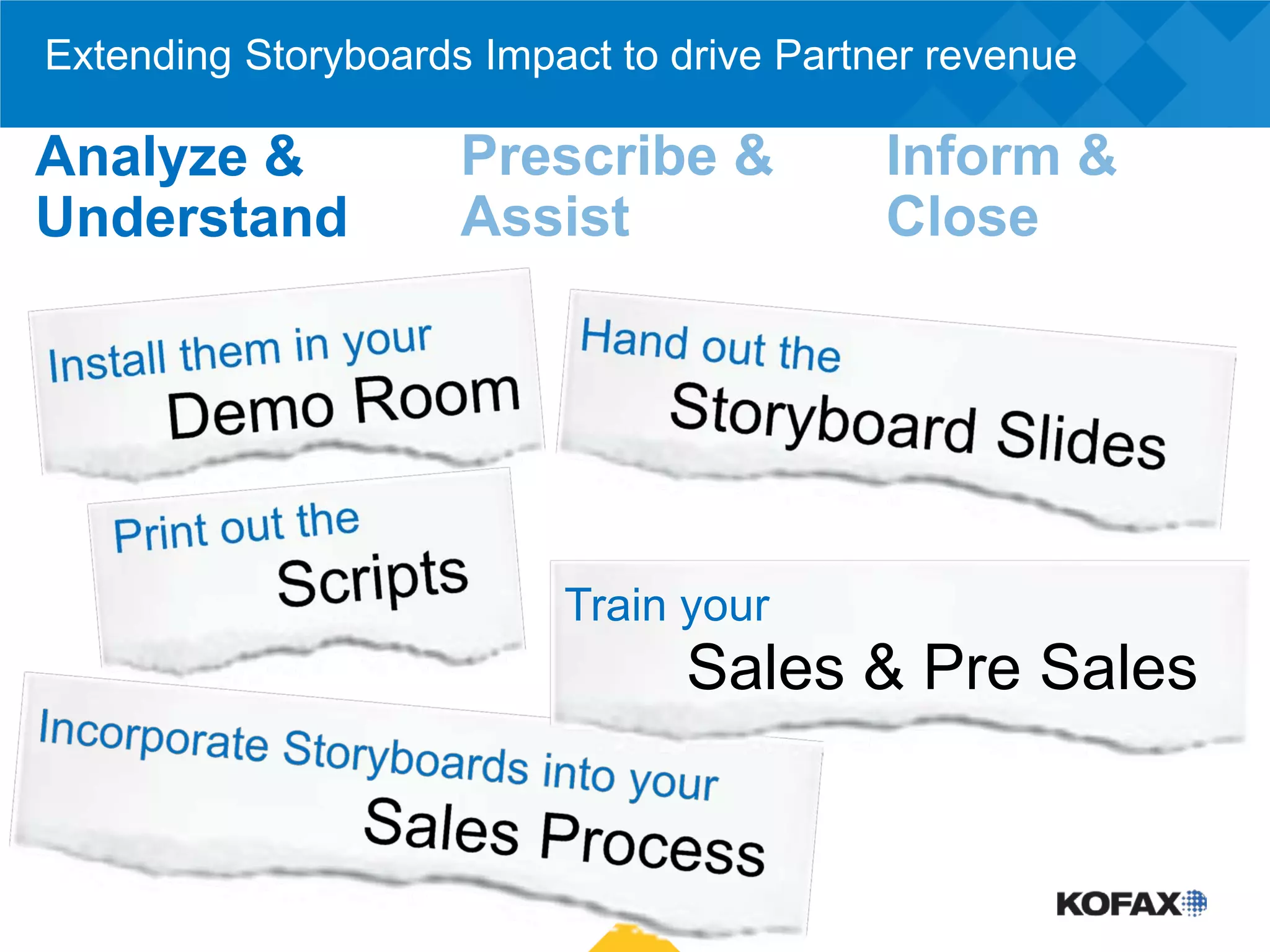 Extending Storyboards Impact to drive Partner revenue

Analyze & Understand

Prescribe & Assist

Inform & Close

Install them in your
Demo Room

Hand out the
Storyboard Slides

Print out the
Scripts

Train your
Sales & Pre Sales

Incorporate Storyboards into your
Sales Process

KOFAX